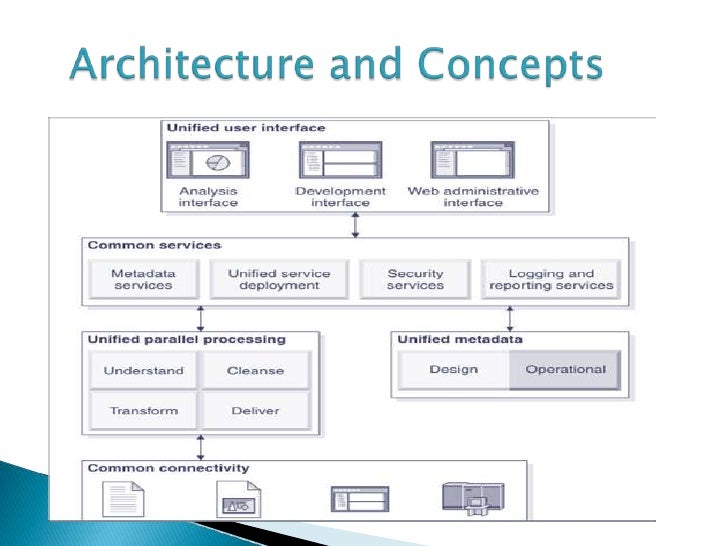 Architecture and Concepts

Unified user interface

Analysis interface

Development interface

Web administrative interface

Common services

Metadata services

Unified service deployment

Security services

Logging and reporting services

Unified parallel processing

Understand

Cleanse

Transform

Deliver

Unified metadata

Design

Operational

Common connectivity